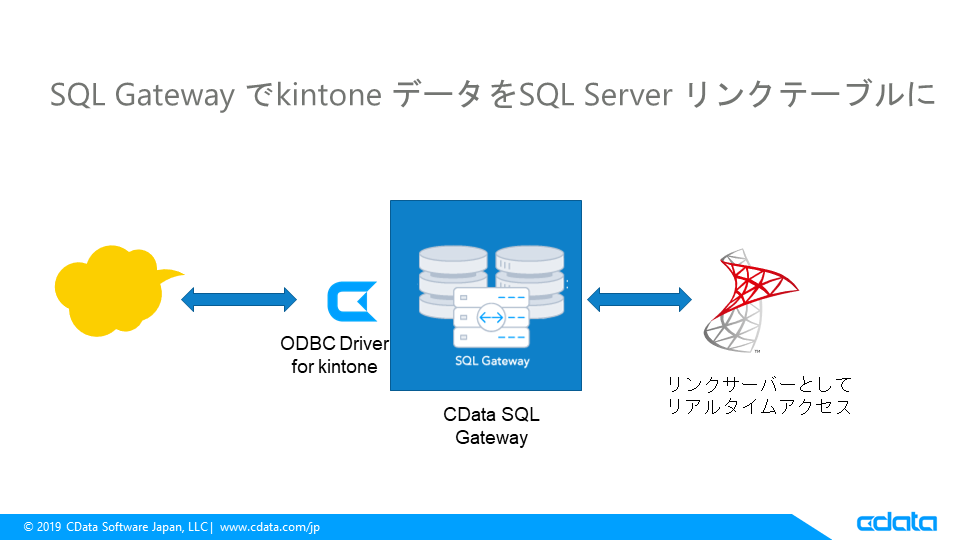 SQL Gateway でkintone データをSQL Server リンクテーブルに

ODBC Driver for kintone

SQL Gateway

CData SQL Gateway

リンクサーバーとして
リアルタイムアクセス

© 2019 CData Software Japan, LLC | www.cdata.com/jp

cdata